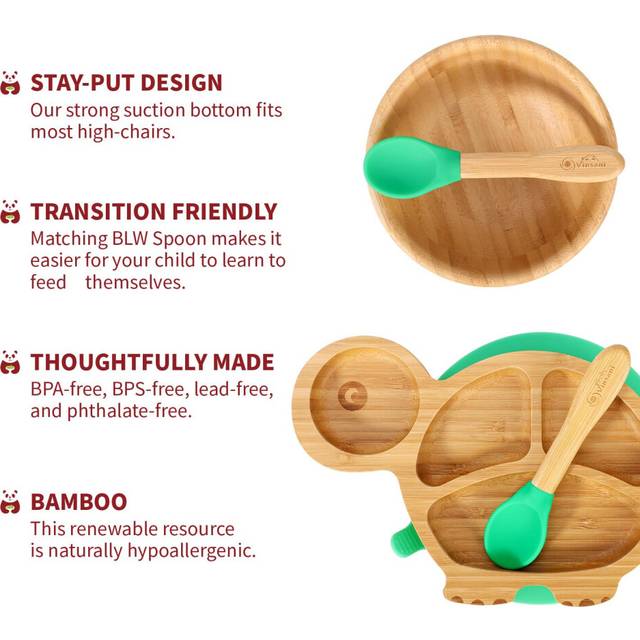 STAY-PUT DESIGN
Our strong suction bottom fits most high-chairs.

TRANSITION FRIENDLY
Matching BLW Spoon makes it easier for your child to learn to feed themselves.

THOUGHTFULLY MADE
BPA-free, BPS-free, lead-free, and phthalate-free.

BAMBOO
This renewable resource is naturally hypoallergenic.

Vinsani

Vinsani